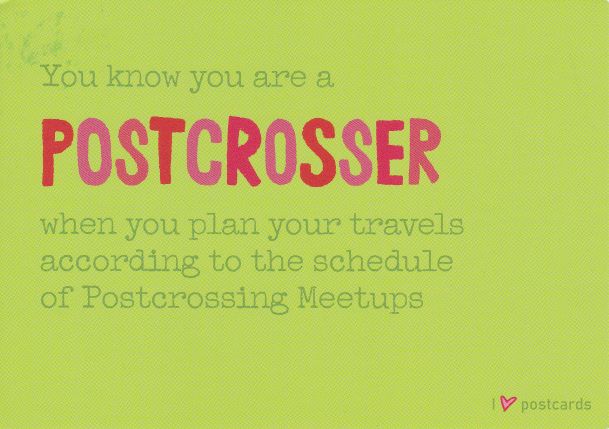 You know you are a

POSTCROSSER

when you plan your travels according to the schedule of Postcrossing Meetups

I ♥ postcards